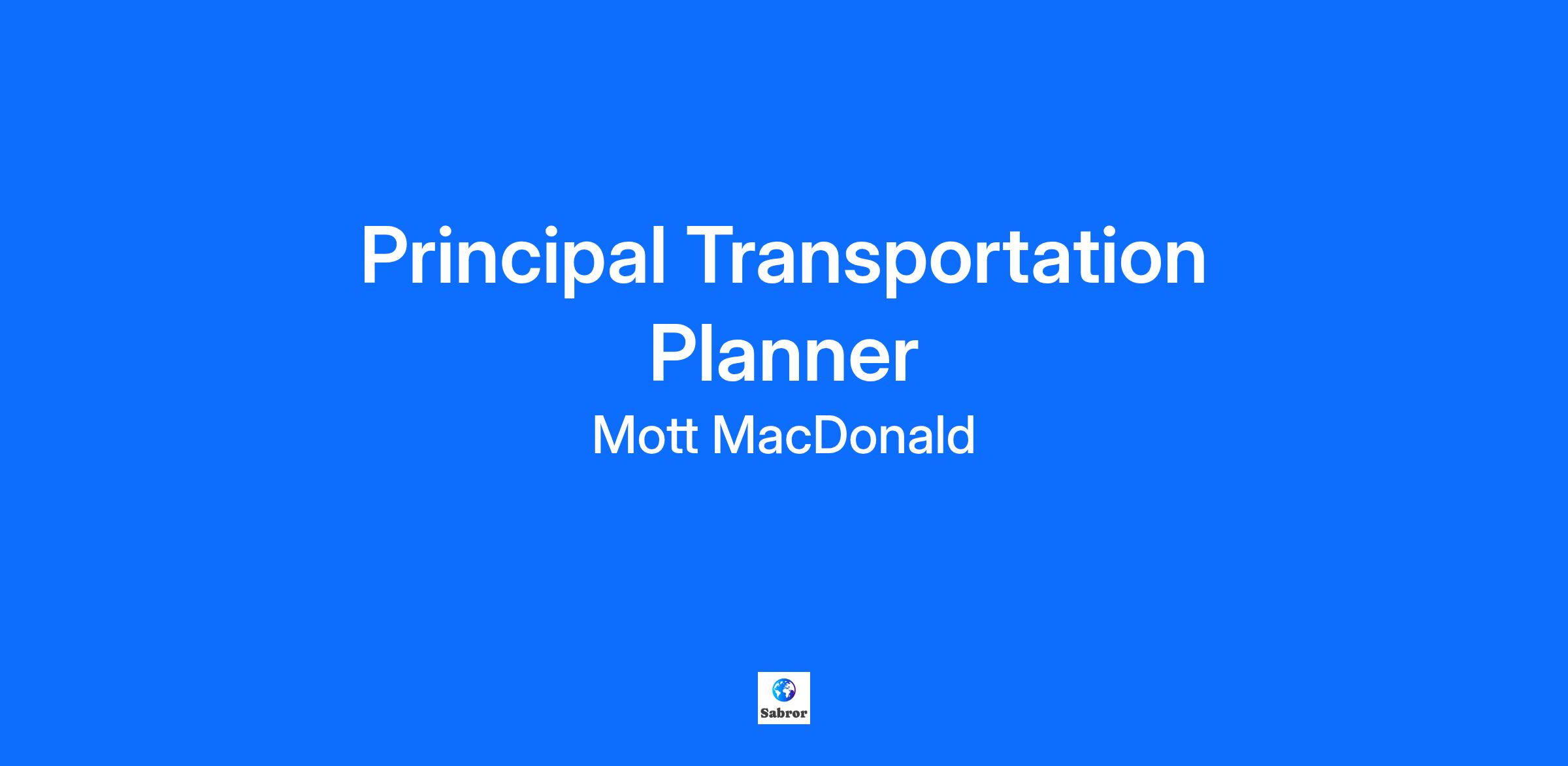 Principal Transportation Planner

Mott MacDonald

Sabror